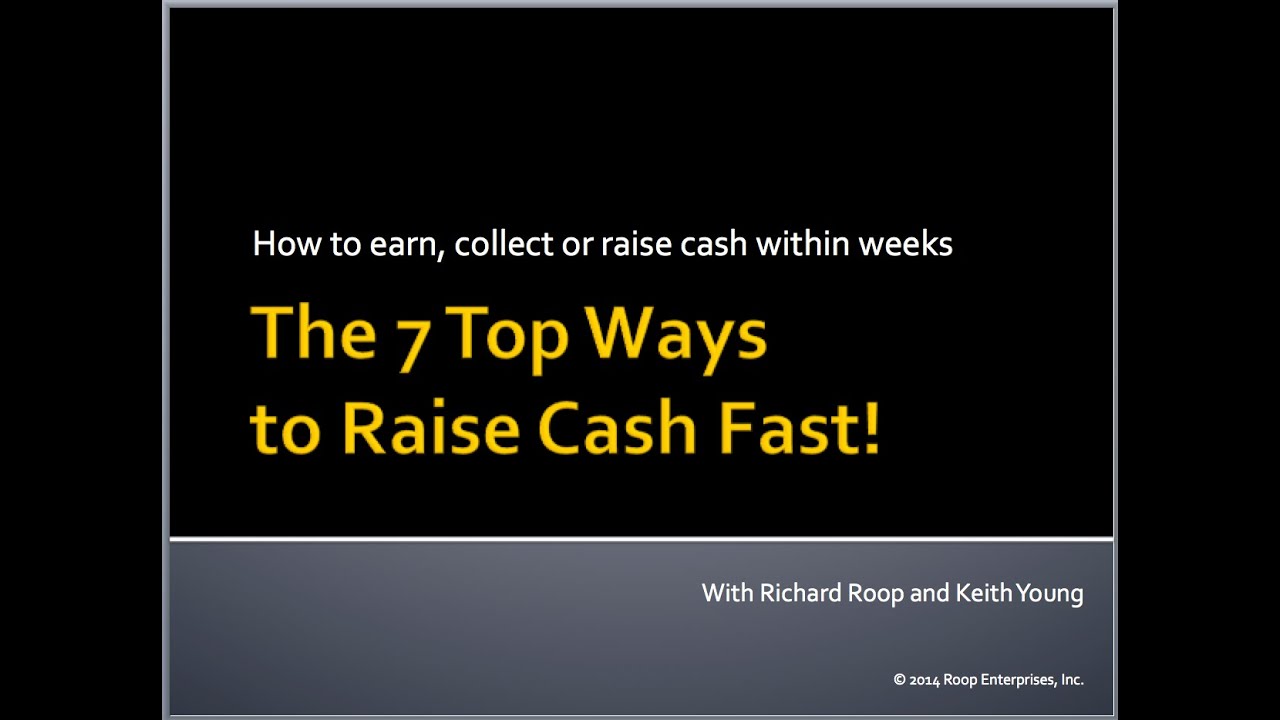 How to earn, collect or raise cash within weeks

The 7 Top Ways to Raise Cash Fast!

With Richard Roop and Keith Young

© 2014 Roop Enterprises, Inc.